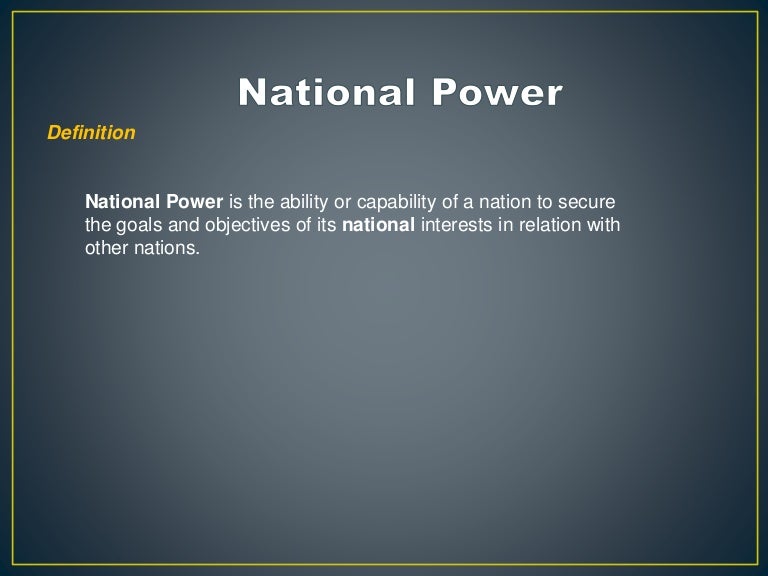 National Power

Definition

National Power is the ability or capability of a nation to secure the goals and objectives of its national interests in relation with other nations.